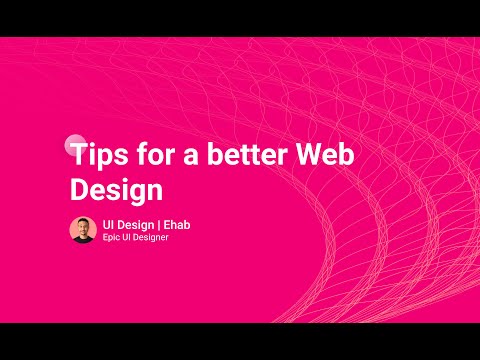 Tips for a better Web Design

UI Design | Ehab
Epic UI Designer